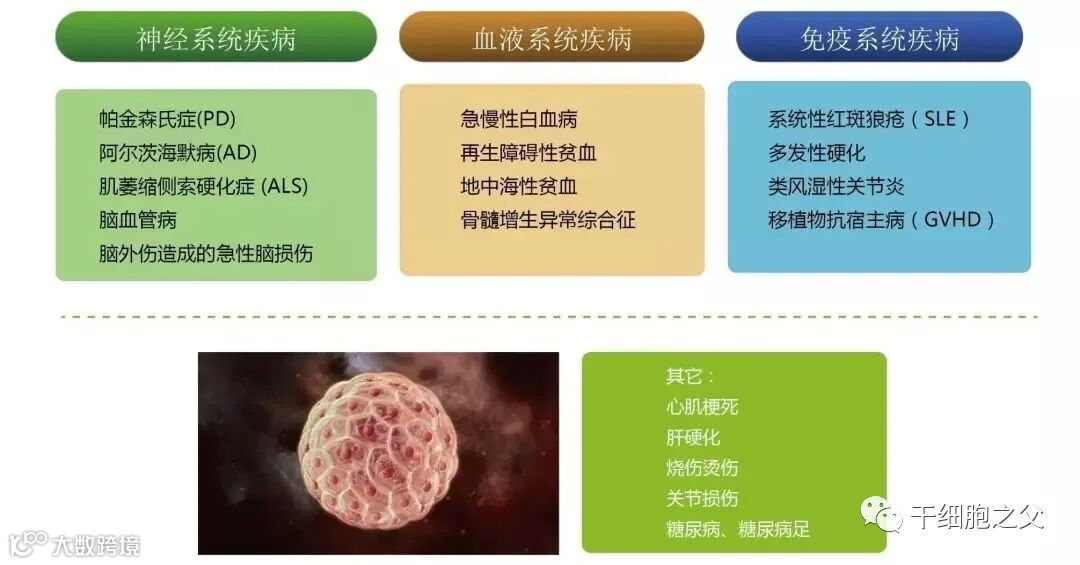 神经系统疾病

帕金森氏症(PD)
阿尔茨海默病(AD)
肌萎缩侧索硬化症 (ALS)
脑血管病
脑外伤造成的急性脑损伤

血液系统疾病

急慢性白血病
再生障碍性贫血
地中海性贫血
骨髓增生异常综合征

免疫系统疾病

系统性红斑狼疮（SLE）
多发性硬化
类风湿性关节炎
移植物抗宿主病（GVHD）

其它：
心肌梗死
肝硬化
烧伤烫伤
关节损伤
糖尿病、糖尿病足

大数跨境

干细胞之父